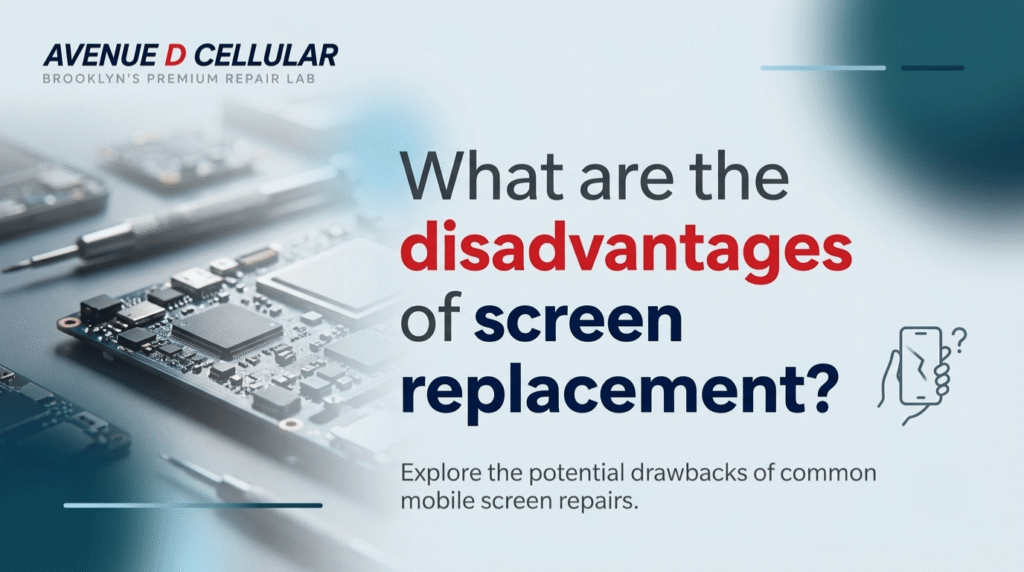 AVENUE D CELLULAR
BROOKLYN'S PREMIUM REPAIR LAB

What are the disadvantages of screen replacement?

?

Explore the potential drawbacks of common mobile screen repairs.